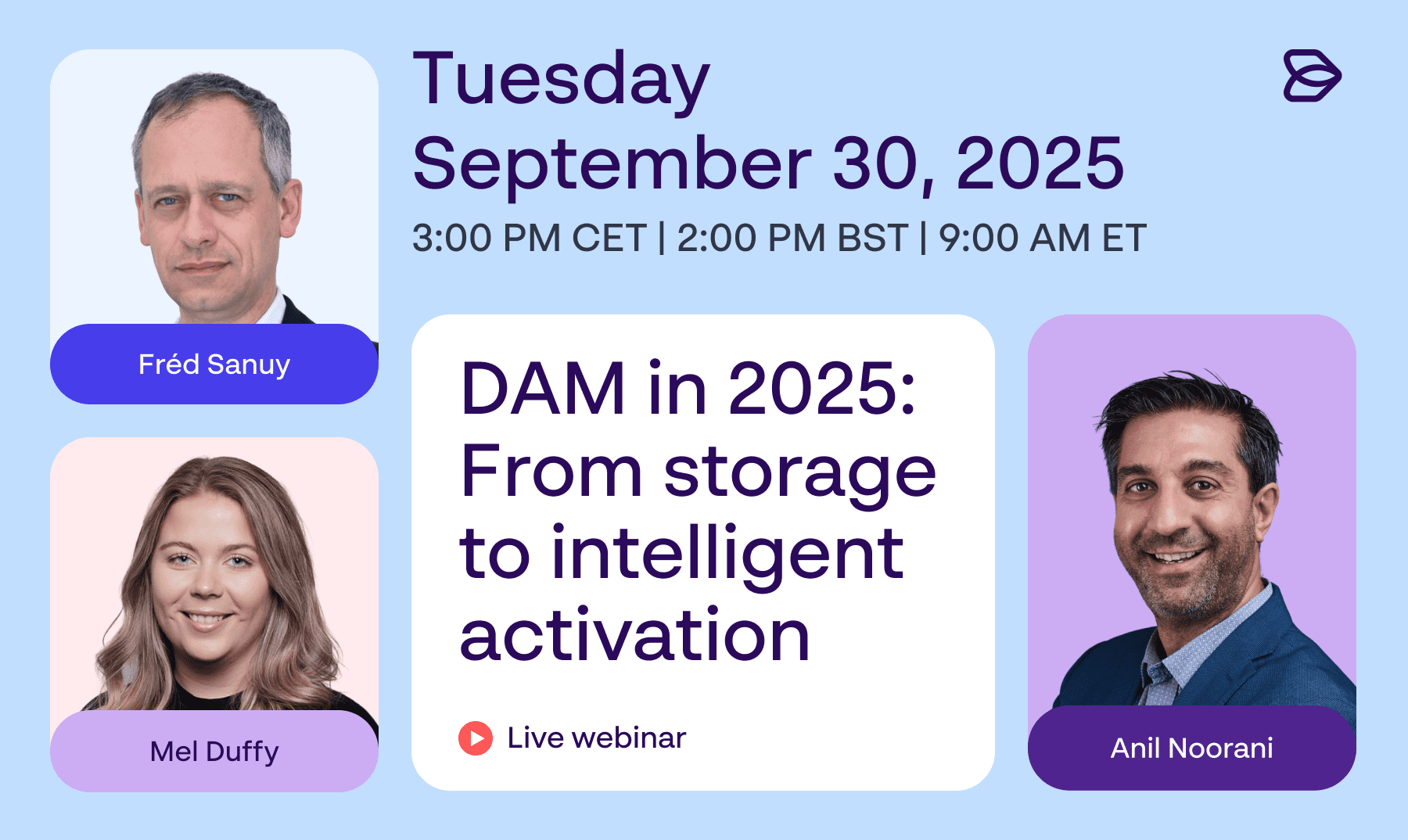 Tuesday
September 30, 2025
3:00 PM CET | 2:00 PM BST | 9:00 AM ET

Fréd Sanuy

Mel Duffy

DAM in 2025: From storage to intelligent activation

Live webinar

Anil Noorani